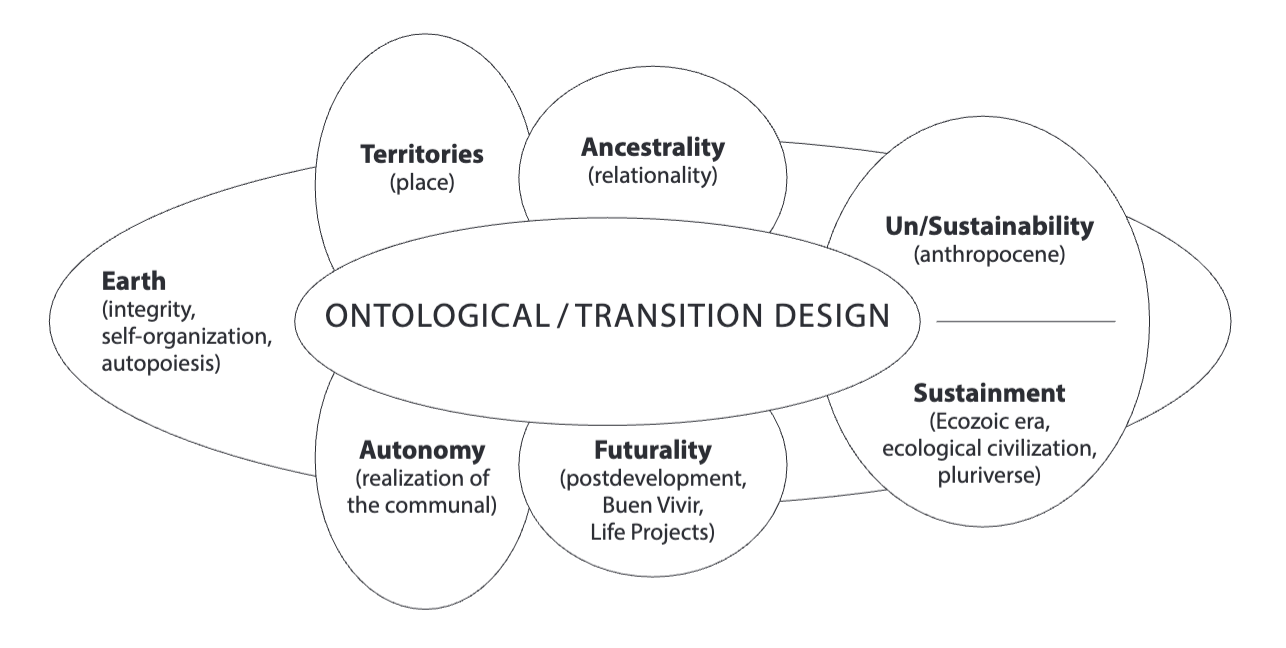 Territories
(place)

Ancestrality
(relationality)

Un/Sustainability
(anthropocene)

Earth
(integrity, self-organization, autopoiesis)

ONTOLOGICAL / TRANSITION DESIGN

Sustainment
(Ecozoic era, ecological civilization, pluriverse)

Autonomy
(realization of the communal)

Futurality
(postdevelopment, Buen Vivir, Life Projects)